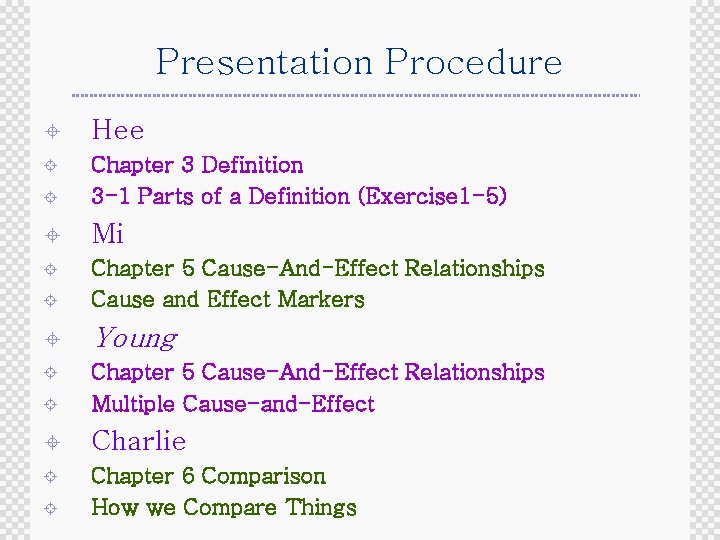 Presentation Procedure

Hee
Chapter 3 Definition
3-1 Parts of a Definition (Exercise1-5)
Mi
Chapter 5 Cause-And-Effect Relationships
Cause and Effect Markers
Young
Chapter 5 Cause-And-Effect Relationships
Multiple Cause-and-Effect
Charlie
Chapter 6 Comparison
How we Compare Things